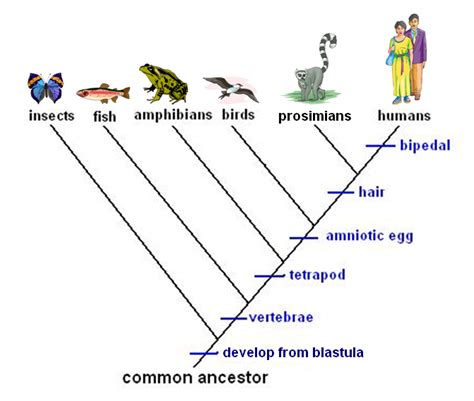 insects fish amphibians birds prosimians humans

bipedal

hair

amniotic egg

tetrapod

vertebrae

develop from blastula

common ancestor